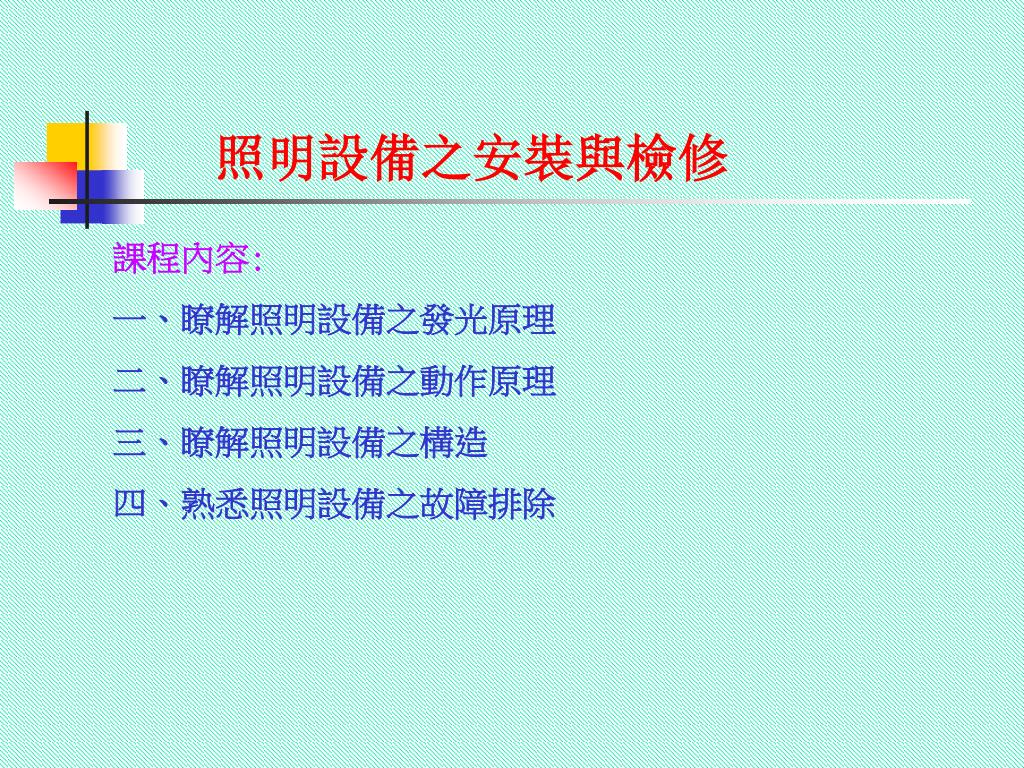 照明設備之安裝與檢修

課程內容:

一、瞭解照明設備之發光原理

二、瞭解照明設備之動作原理

三、瞭解照明設備之構造

四、熟悉照明設備之故障排除